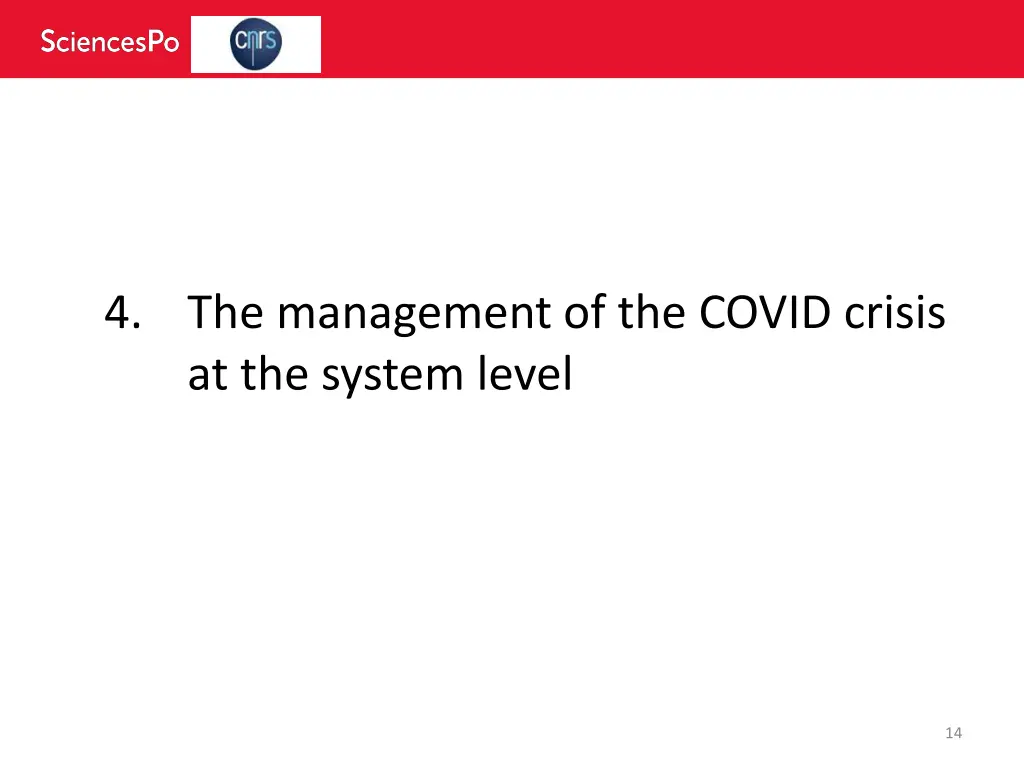 SciencesPo cnrs

4. The management of the COVID crisis at the system level

14